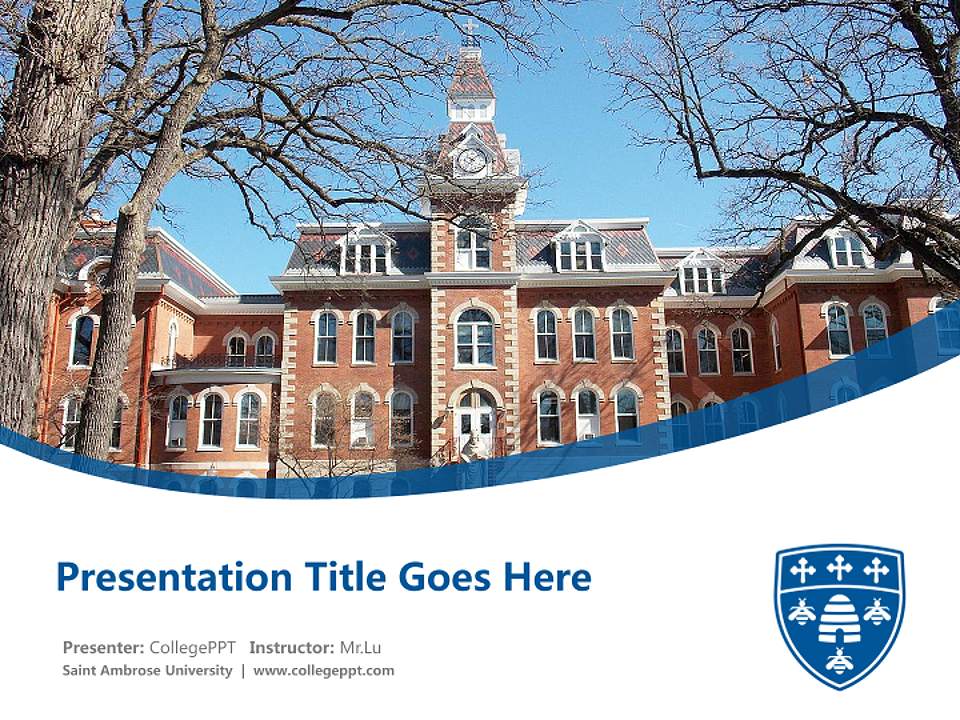 Presentation Title Goes Here

Presenter: CollegePPT   Instructor: Mr.Lu
Saint Ambrose University | www.collegeppt.com